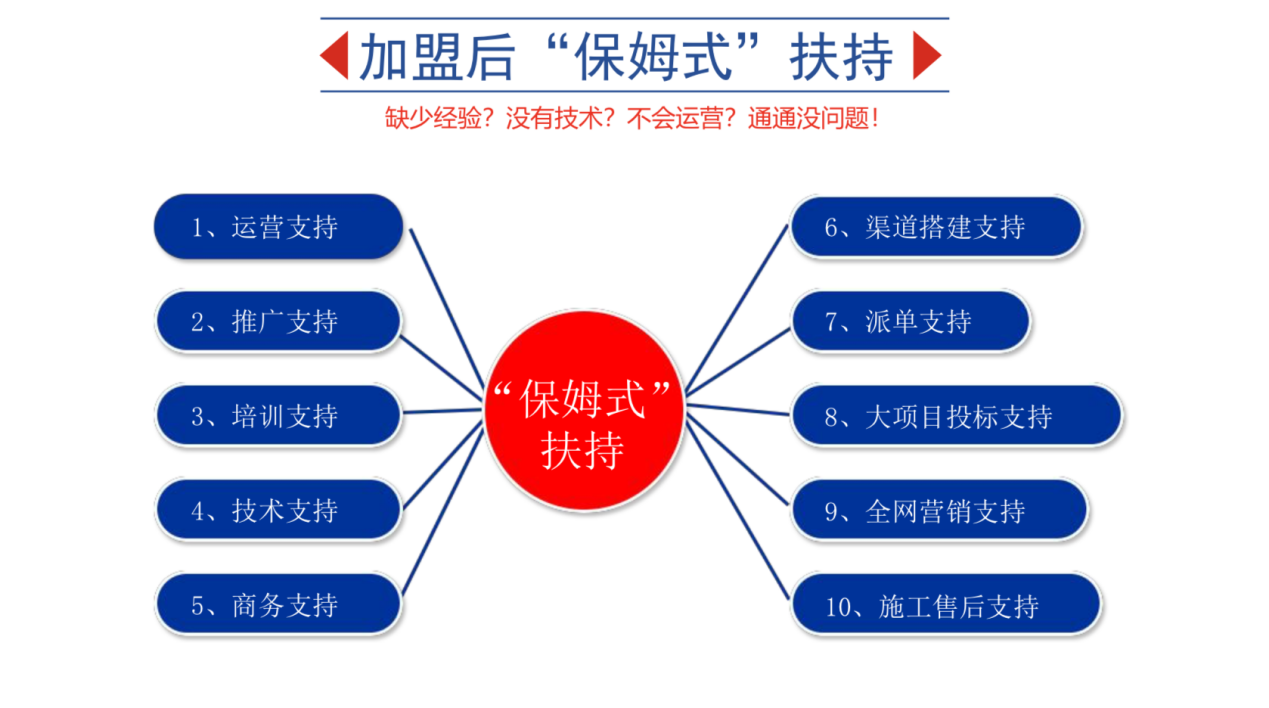 加盟后“保姆式”扶持

缺少经验？没有技术？不会运营？通通没问题！

1、运营支持

2、推广支持

3、培训支持

4、技术支持

5、商务支持

“保姆式”扶持

6、渠道搭建支持

7、派单支持

8、大项目投标支持

9、全网营销支持

10、施工售后支持